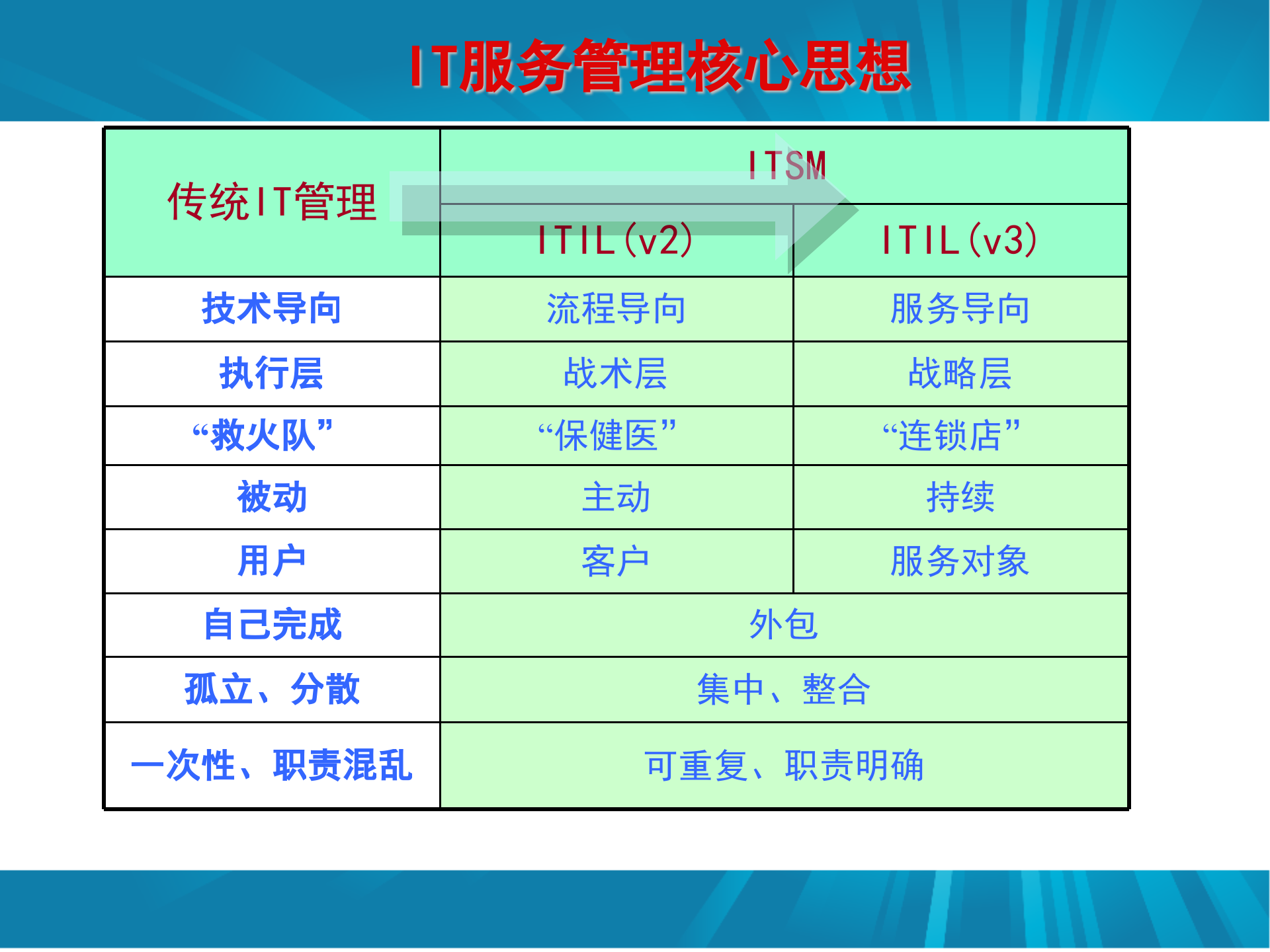 IT服务管理核心思想

| 传统IT管理 | ITSM | |
|---|---|---|
| | ITIL(v2) | ITIL(v3) |
| 技术导向 | 流程导向 | 服务导向 |
| 执行层 | 战术层 | 战略层 |
| “救火队” | “保健医” | “连锁店” |
| 被动 | 主动 | 持续 |
| 用户 | 客户 | 服务对象 |
| 自己完成 | 外包 | |
| 孤立、分散 | 集中、整合 | |
| 一次性、职责混乱 | 可重复、职责明确 | |